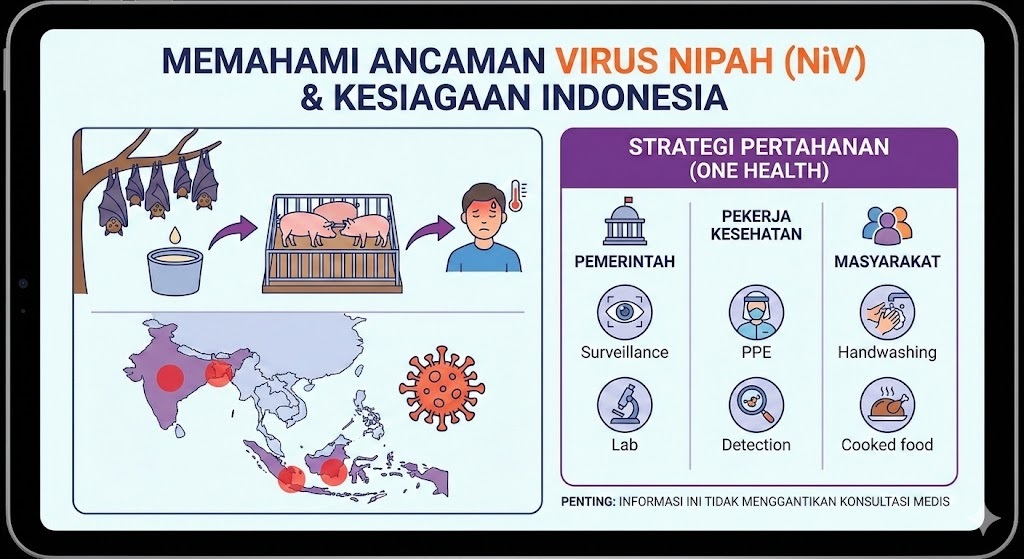 MEMAHAMI ANCAMAN VIRUS NIPAH (NiV) & KESIAGAAN INDONESIA

STRATEGI PERTAHANAN (ONE HEALTH)

PEMERINTAH

Surveillance

Lab

PEKERJA KESEHATAN

PPE

Detection

MASYARAKAT

Handwashing

Cooked food

PENTING: INFORMASI INI TIDAK MENGGANTIKAN KONSULTASI MEDIS